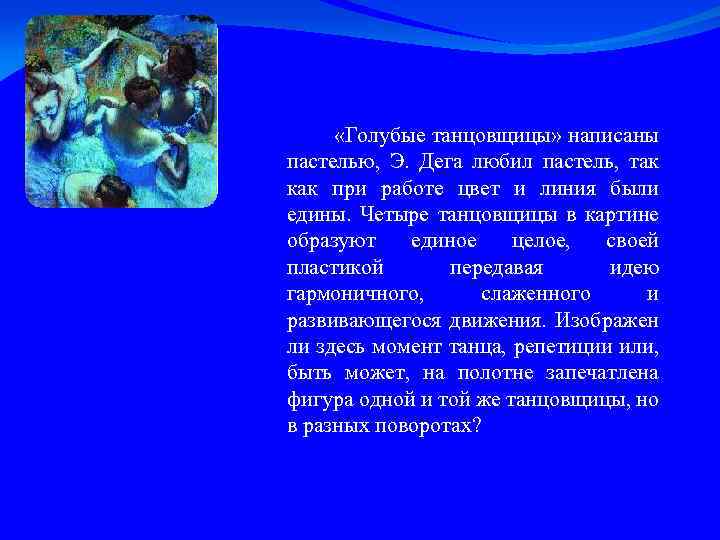 «Голубые танцовщицы» написаны пастелью, Э. Дега любил пастель, так как при работе цвет и линия были едины. Четыре танцовщицы в картине образуют единое целое, своей пластикой передавая идею гармоничного, слаженного и развивающегося движения. Изображен ли здесь момент танца, репетиции или, быть может, на полотне запечатлена фигура одной и той же танцовщицы, но в разных поворотах?